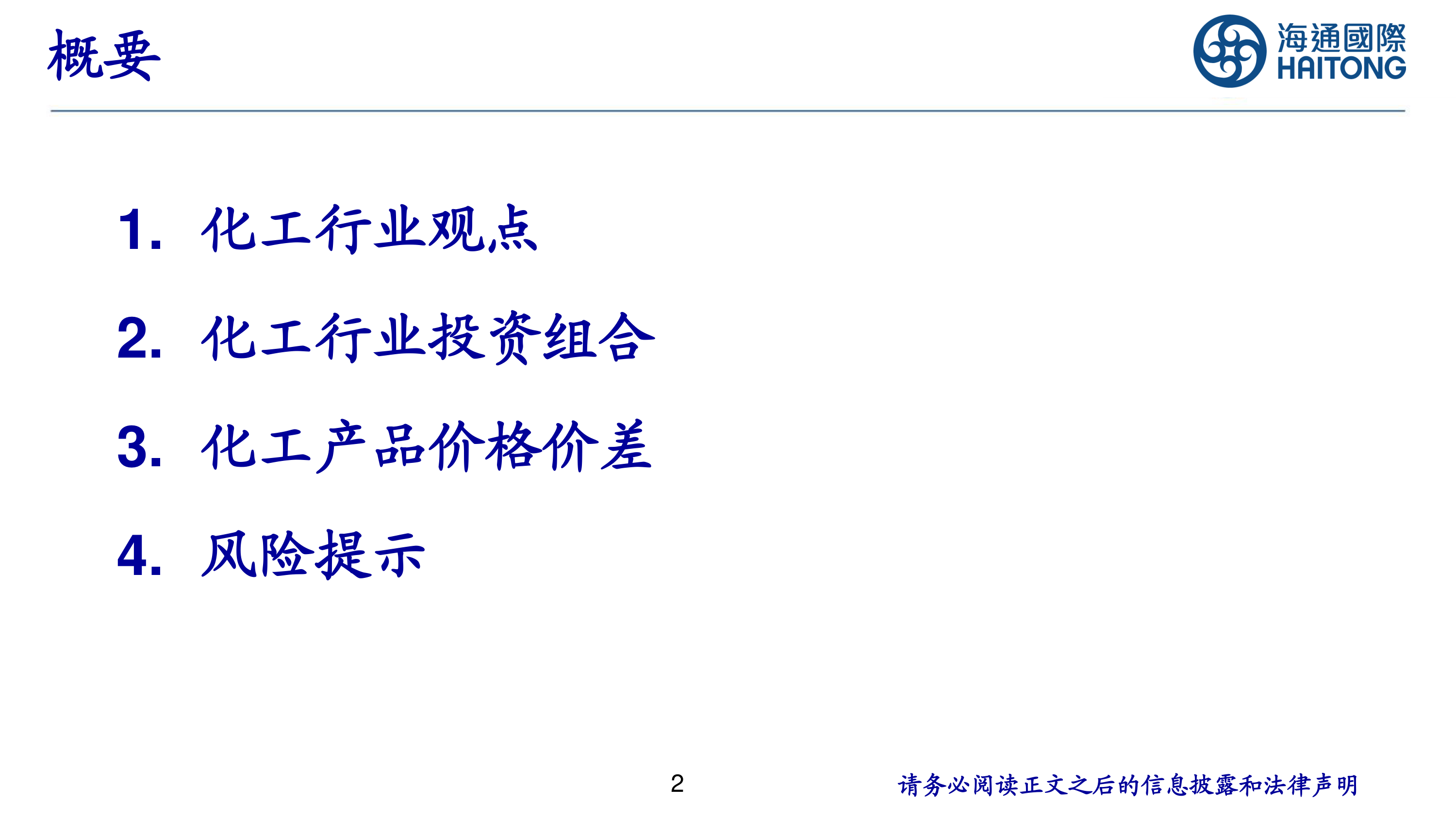 概要

海通國際
HAITONG

1. 化工行业观点

2. 化工行业投资组合

3. 化工产品价格价差

4. 风险提示

2

请务必阅读正文之后的信息披露和法律声明